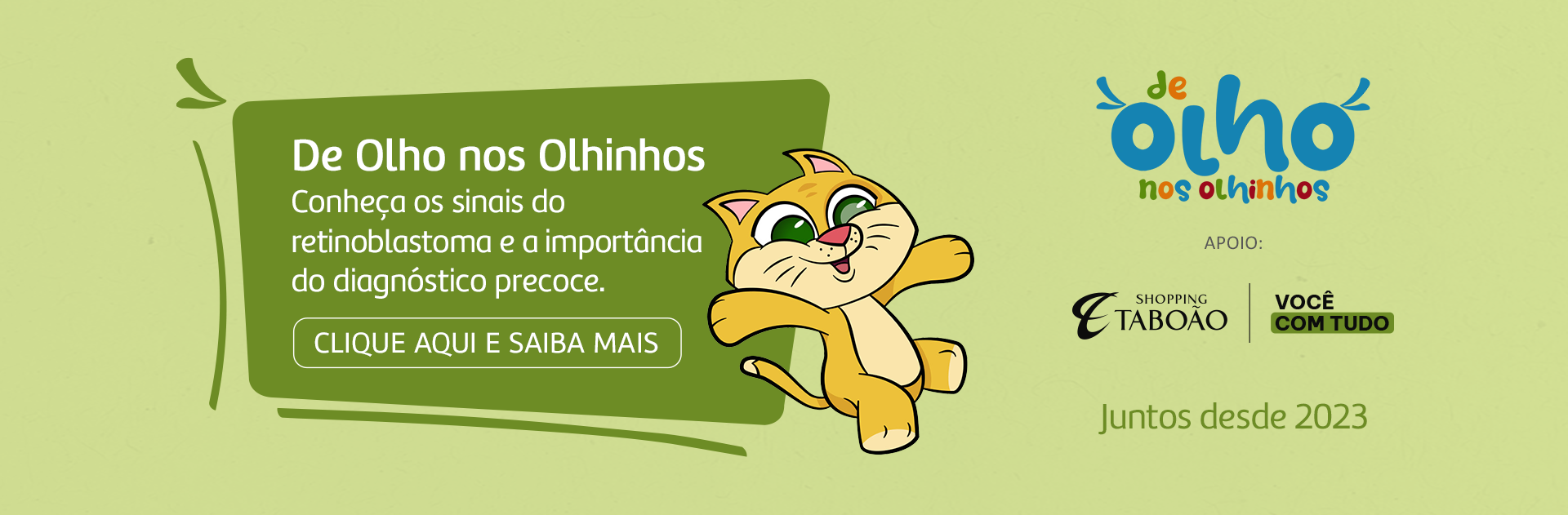 De Olho nos Olhinhos

Conheça os sinais do retinoblastoma e a importância do diagnóstico precoce.

CLIQUE AQUI E SAIBA MAIS

de olho nos olhinhos

APOIO:

SHOPPING TABOÃO

VOCÊ COM TUDO

Juntos desde 2023